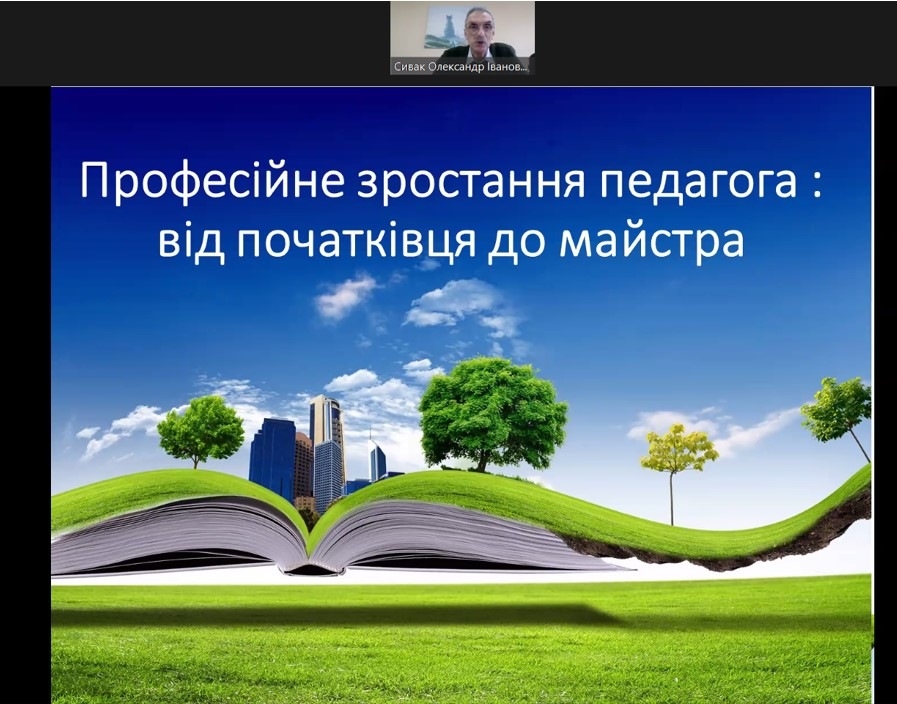 Сивак Олександр Іванов...

Професійне зростання педагога : від початківця до майстра